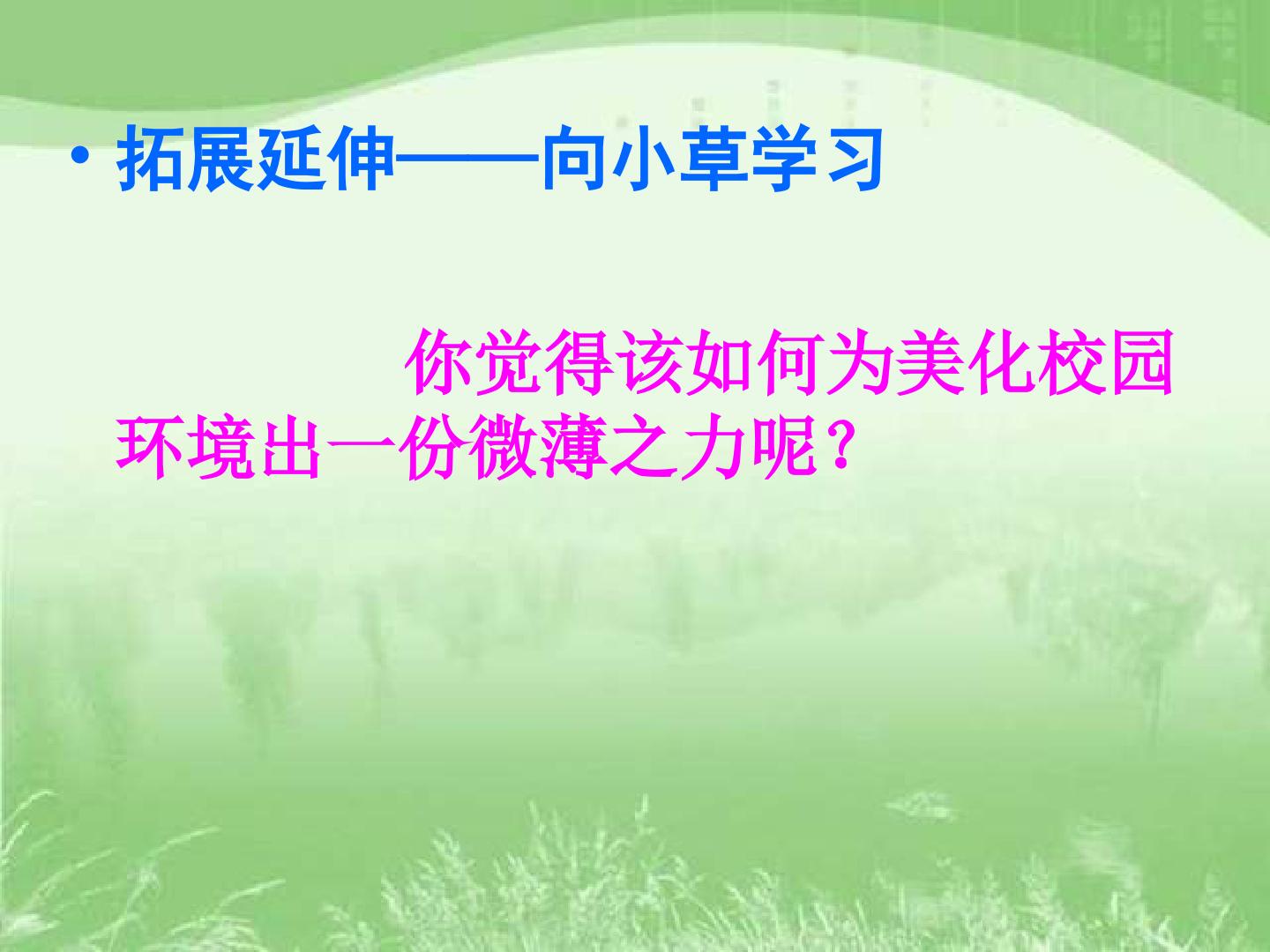 • 拓展延伸——向小草学习

你觉得该如何为美化校园环境出一份微薄之力呢？